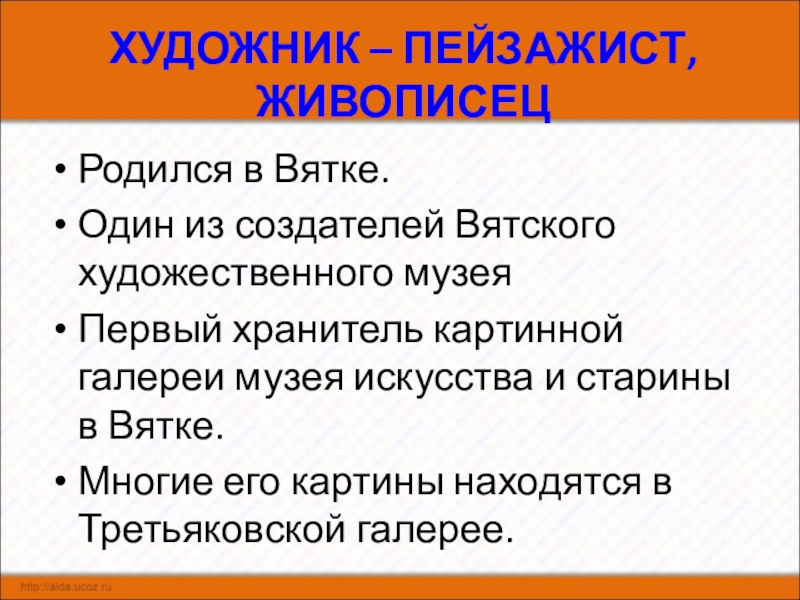 ХУДОЖНИК – ПЕЙЗАЖИСТ, ЖИВОПИСЕЦ

• Родился в Вятке.

• Один из создателей Вятского художественного музея

• Первый хранитель картинной галереи музея искусства и старины в Вятке.

• Многие его картины находятся в Третьяковской галерее.

http://aida.ucoz.ru